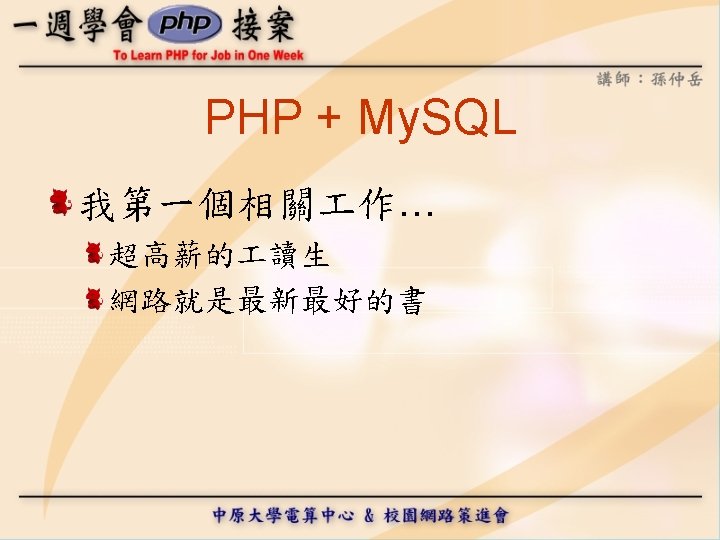 一週學會 php 接案
To Learn PHP for Job in One Week

講師：孫仲岳

PHP + MySQL

我第一個相關工作…
超高薪的工讀生
網路就是最新最好的書

中原大學電算中心 & 校園網路策進會